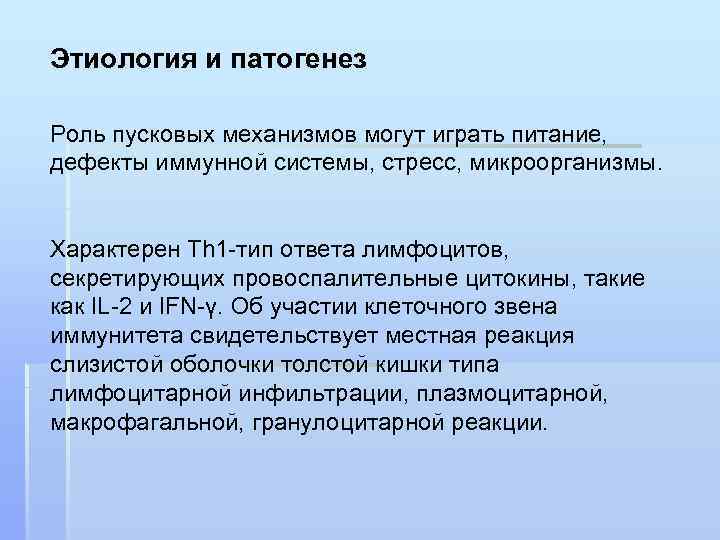 Этиология и патогенез

Роль пусковых механизмов могут играть питание, дефекты иммунной системы, стресс, микроорганизмы.

Характерен Th1-тип ответа лимфоцитов, секретирующих провоспалительные цитокины, такие как IL-2 и IFN-γ. Об участии клеточного звена иммунитета свидетельствует местная реакция слизистой оболочки толстой кишки типа лимфоцитарной инфильтрации, плазмоцитарной, макрофагальной, гранулоцитарной реакции.